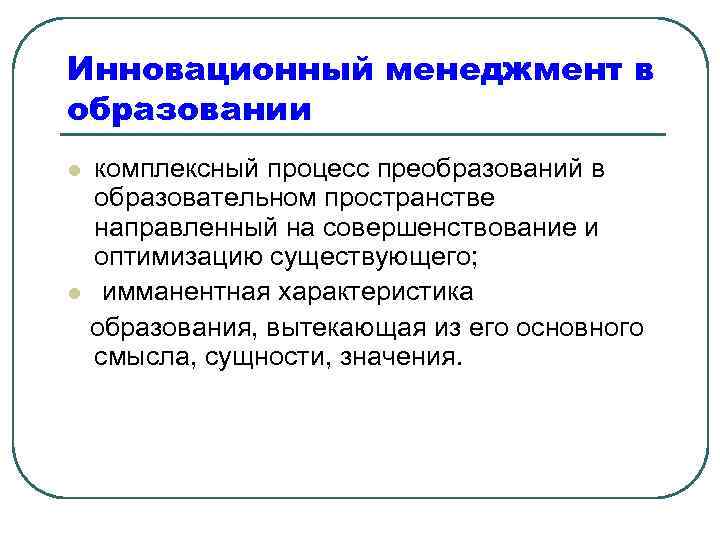 Инновационный менеджмент в образовании

комплексный процесс преобразований в образовательном пространстве направленный на совершенствование и оптимизацию существующего;

имманентная характеристика образования, вытекающая из его основного смысла, сущности, значения.